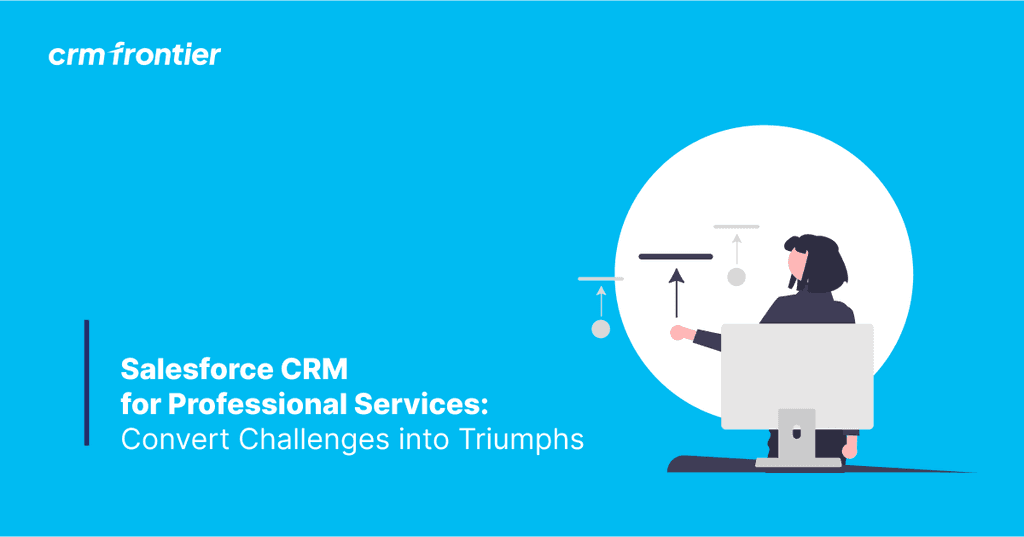 crm frontier

Salesforce CRM
for Professional Services:
Convert Challenges into Triumphs